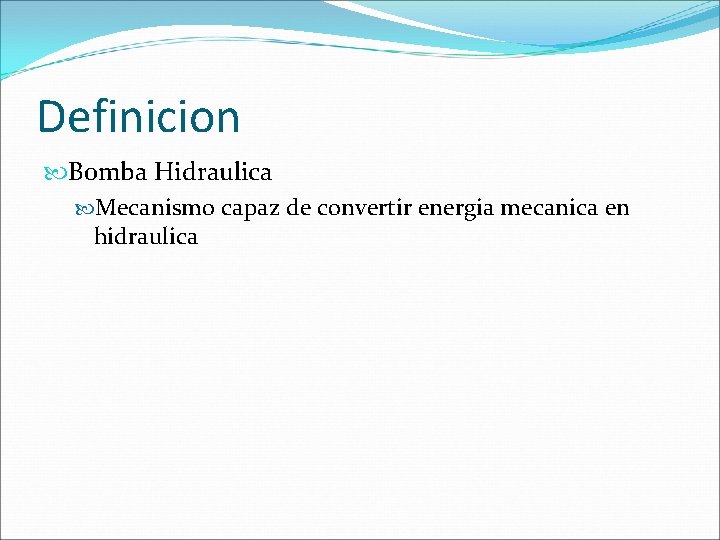 Definicion

Bomba Hidraulica

Mecanismo capaz de convertir energia mecanica en hidraulica